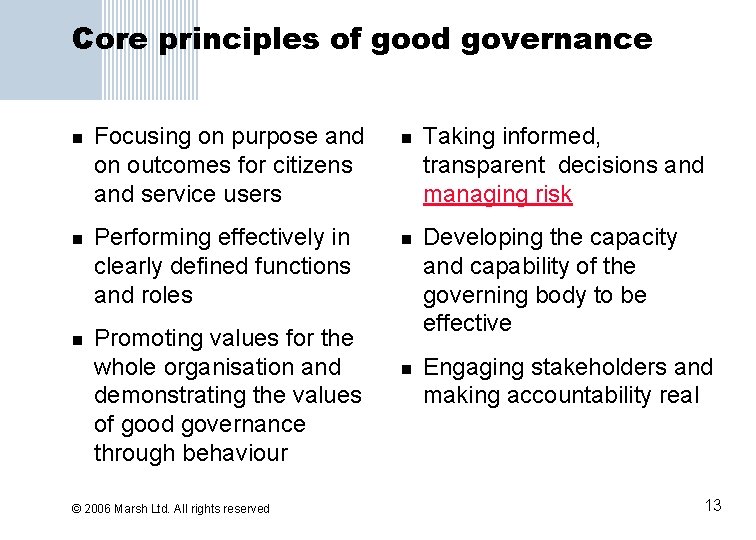 Core principles of good governance

- Focusing on purpose and on outcomes for citizens and service users
- Performing effectively in clearly defined functions and roles
- Promoting values for the whole organisation and demonstrating the values of good governance through behaviour

- Taking informed, transparent decisions and managing risk
- Developing the capacity and capability of the governing body to be effective
- Engaging stakeholders and making accountability real

© 2006 Marsh Ltd. All rights reserved

13